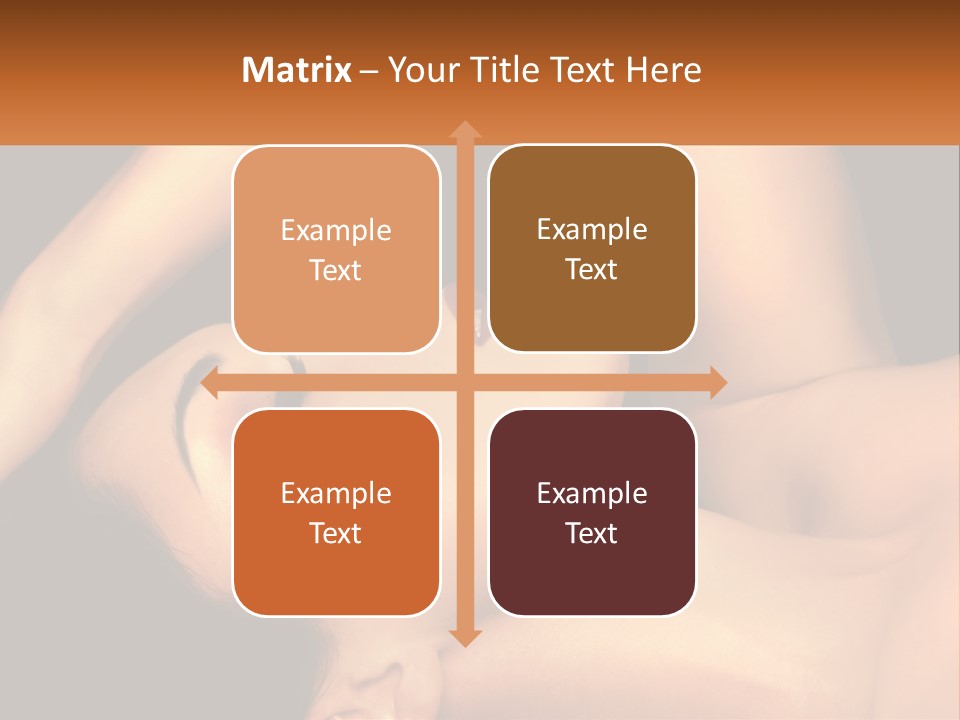 Matrix – Your Title Text Here

Example Text

Example Text

Example Text

Example Text